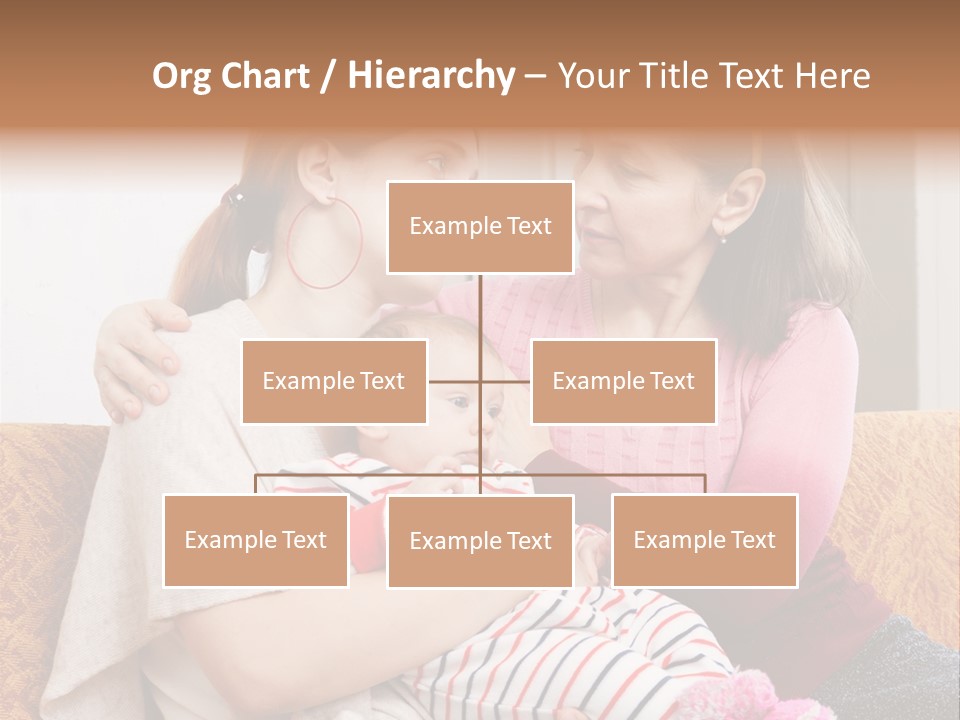 Org Chart / Hierarchy – Your Title Text Here

Example Text

Example Text

Example Text

Example Text

Example Text

Example Text